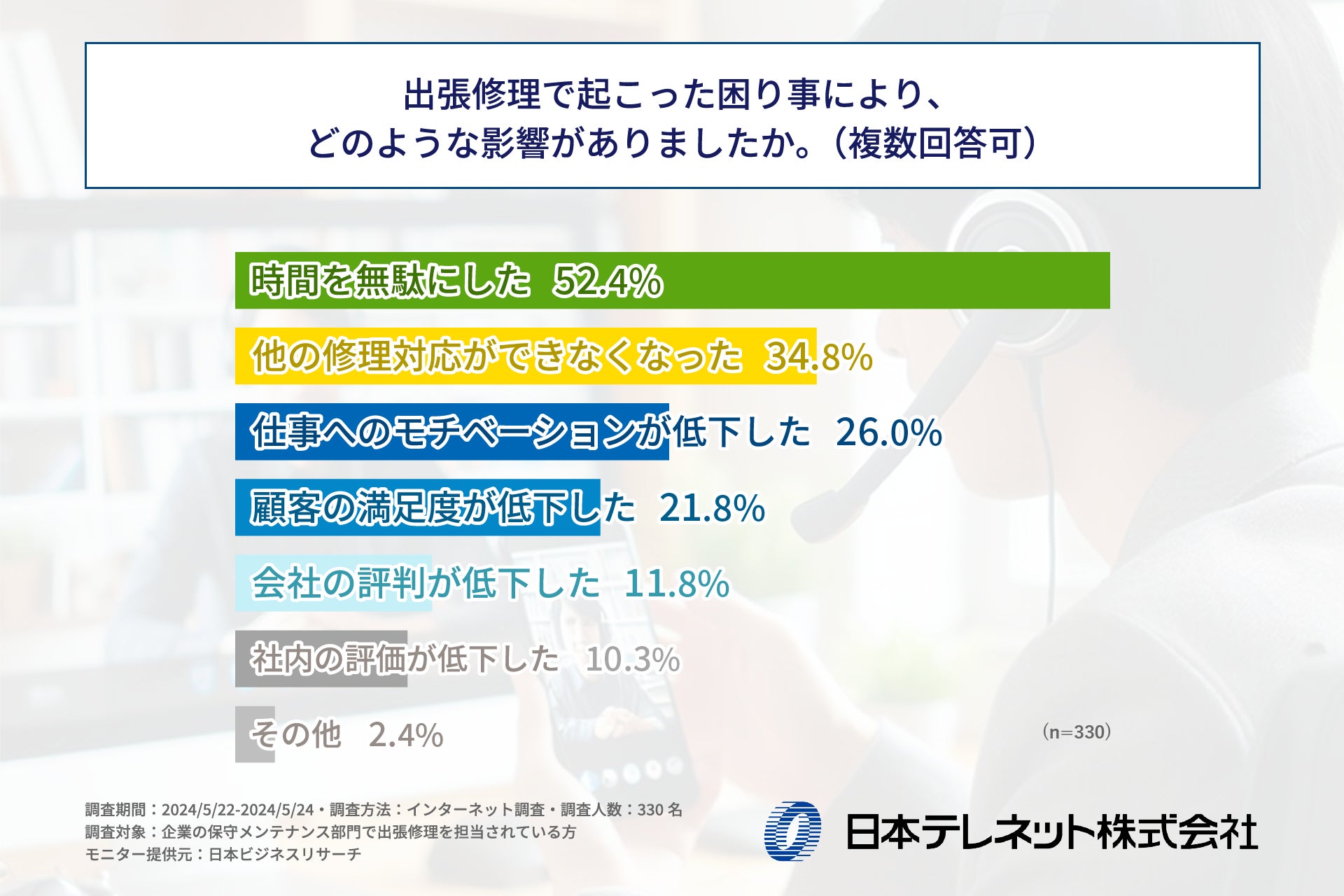 出張修理で起こった困り事により、
どのような影響がありましたか。（複数回答可）

時間を無駄にした 52.4%

他の修理対応ができなくなった 34.8%

仕事へのモチベーションが低下した 26.0%

顧客の満足度が低下した 21.8%

会社の評判が低下した 11.8%

社内の評価が低下した 10.3%

その他 2.4%

（n=330）

調査期間：2024/5/22-2024/5/24・調査方法：インターネット調査・調査人数：330 名
調査対象：企業の保守メンテナンス部門で出張修理を担当されている方
モニター提供元：日本ビジネスリサーチ

日本テレネット株式会社